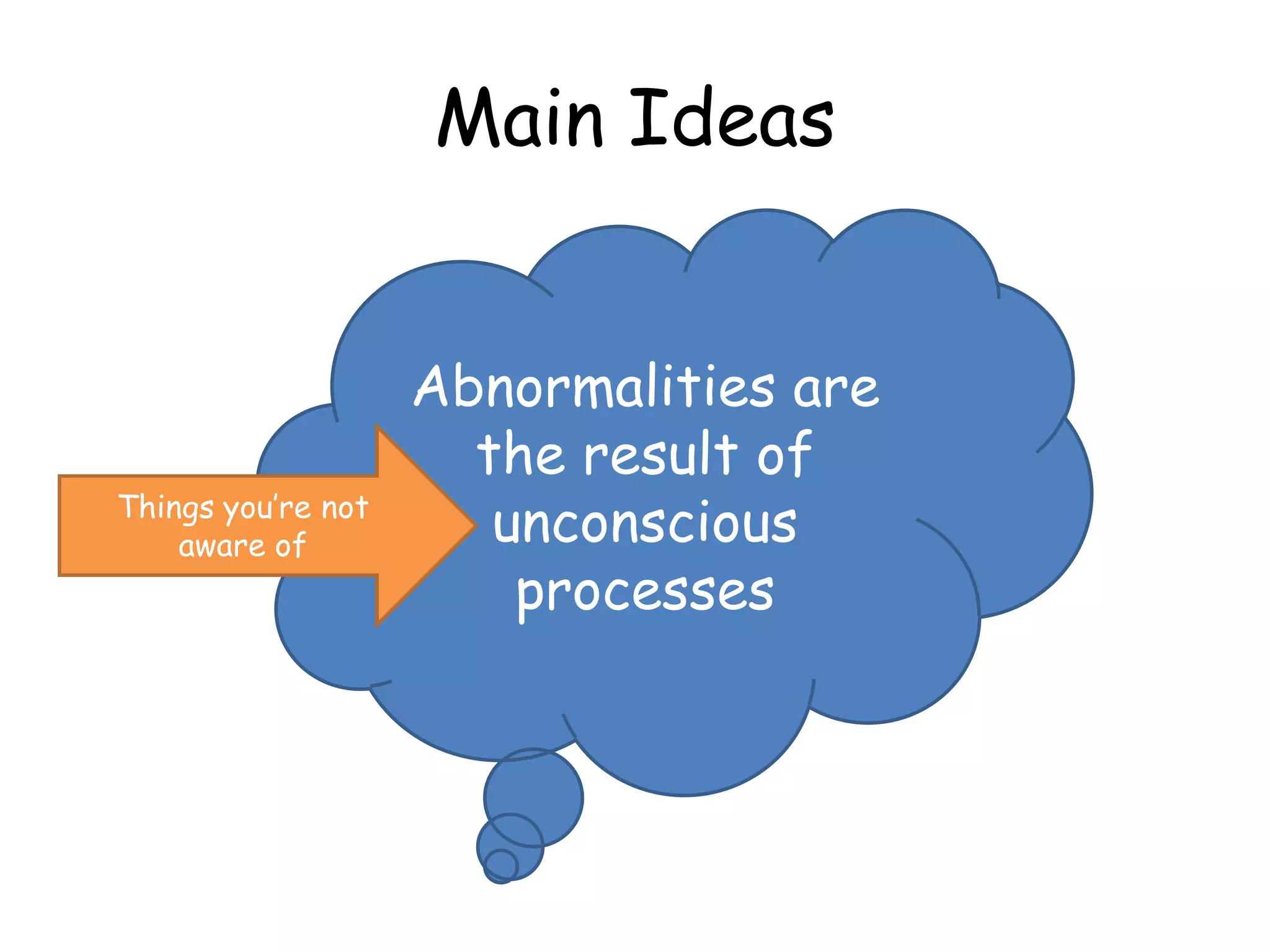 Main Ideas

Things you're not aware of

Abnormalities are the result of unconscious processes